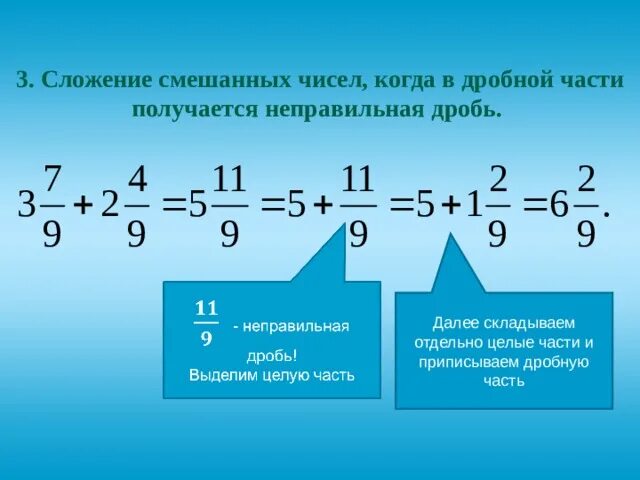 3. Сложение смешанных чисел, когда в дробной части получается неправильная дробь.

$3\frac{7}{9} + 2\frac{4}{9} = 5\frac{11}{9} = 5 + \frac{11}{9} = 5 + 1\frac{2}{9} = 6\frac{2}{9}.$

$\frac{11}{9}$ - неправильная дробь! Выделим целую часть

Далее складываем отдельно целые части и приписываем дробную часть